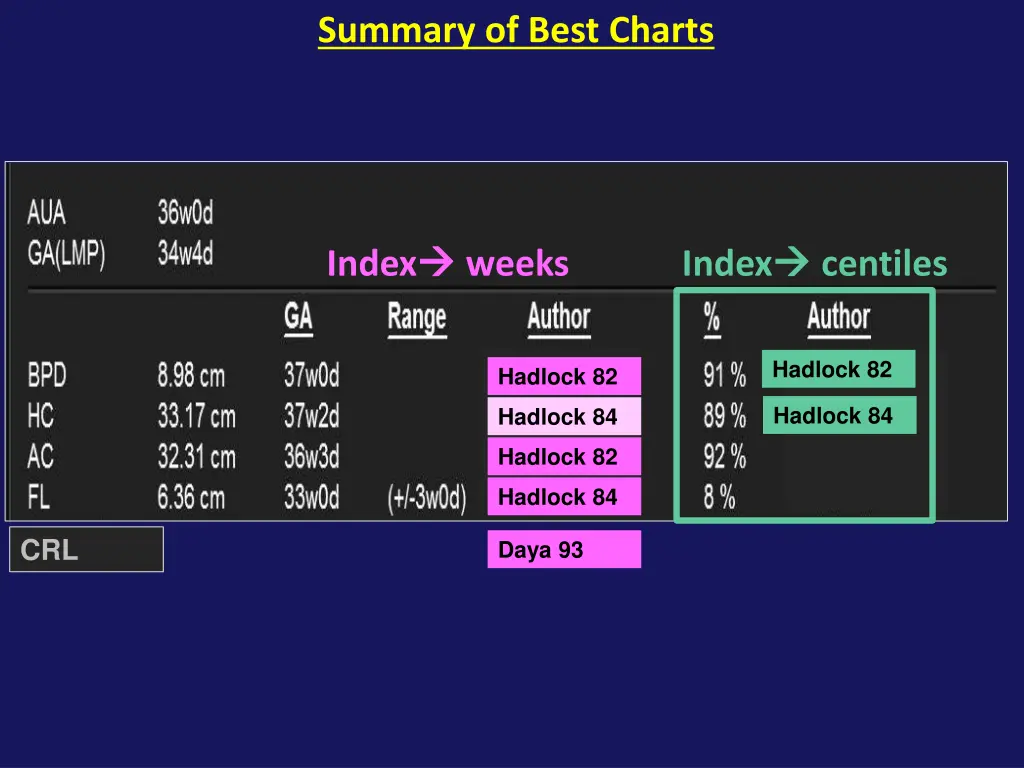 Summary of Best Charts

AUA 36w0d
GA(LMP) 34w4d

Index→ weeks

Index→ centiles

| | | GA | Range | Author | % | Author |
|---|---|---|---|---|---|---|
| BPD | 8.98 cm | 37w0d | | Hadlock 82 | 91 % | Hadlock 82 |
| HC | 33.17 cm | 37w2d | | Hadlock 84 | 89 % | Hadlock 84 |
| AC | 32.31 cm | 36w3d | | Hadlock 82 | 92 % | |
| FL | 6.36 cm | 33w0d | (+/-3w0d) | Hadlock 84 | 8 % | |
| CRL | | | | Daya 93 | | |